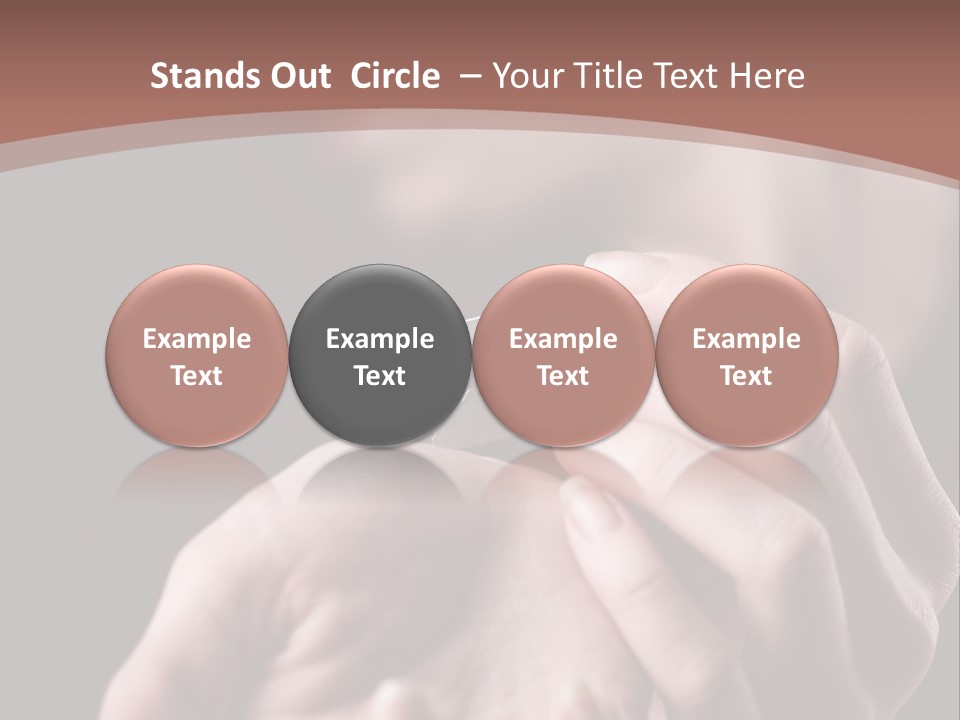 Stands Out Circle – Your Title Text Here

Example Text

Example Text

Example Text

Example Text